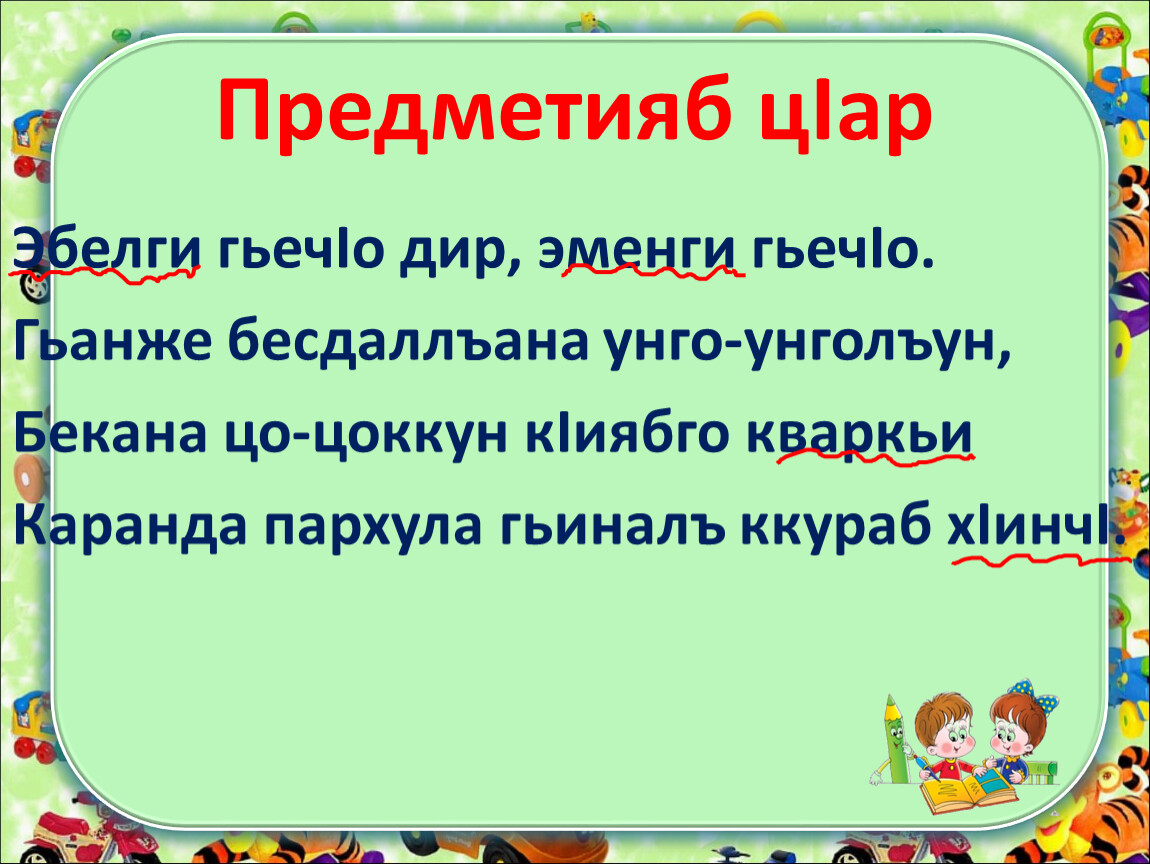 Предметияб цIар

Эбелги гьечIо дир, эменги гьечIо.

Гьанже бесдаллъана унго-унголъун,

Бекана цо-цоккун кIиябго кваркьи

Каранда пархула гьиналъ ккураб хIинчI.